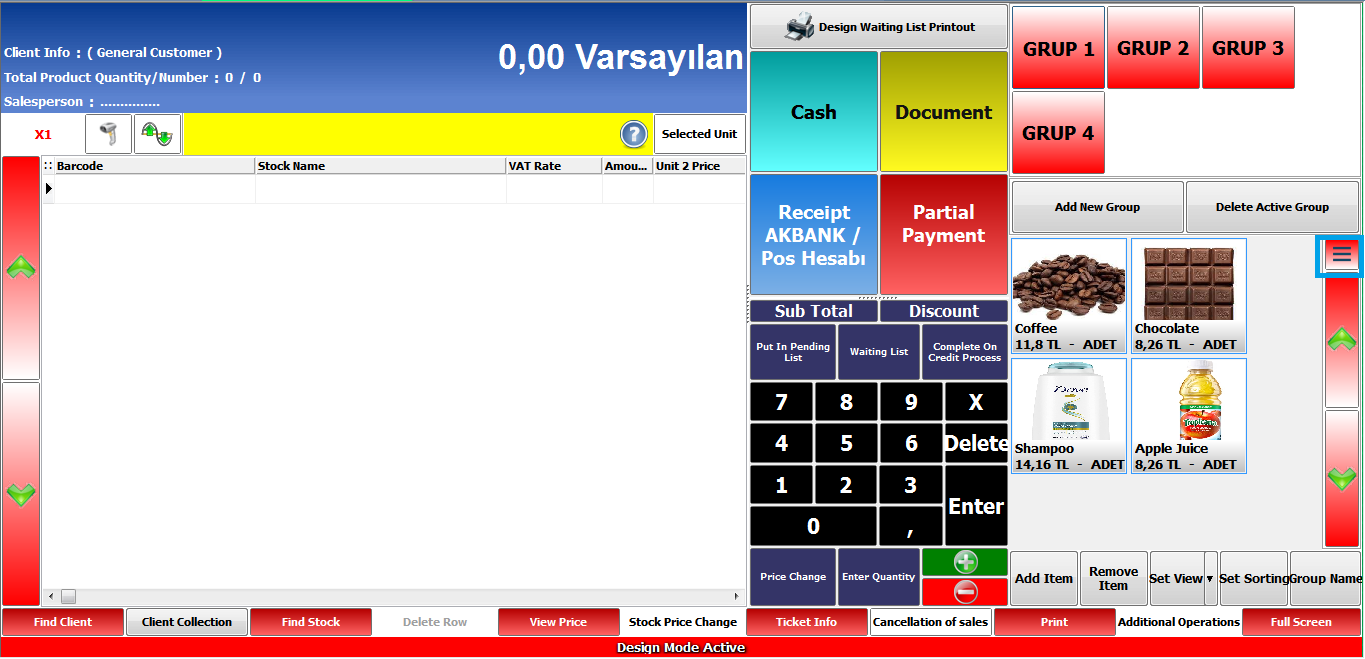 Client Info : ( General Customer )
Total Product Quantity/Number : 0 / 0
Salesperson : ...............

0,00 Varsayılan

X1

Selected Unit

| Barcode | Stock Name | VAT Rate | Amou... | Unit 2 Price |
|---|---|---|---|---|
| | | | | |

Design Waiting List Printout

Cash

Document

Receipt AKBANK / Pos Hesabı

Partial Payment

Sub Total

Discount

Put In Pending List

Waiting List

Complete On Credit Process

7 8 9 X
4 5 6 Delete
1 2 3 Enter
0 ,

Price Change

Enter Quantity

GRUP 1 GRUP 2 GRUP 3
GRUP 4

Add New Group

Delete Active Group

Coffee
11,8 TL - ADET

Chocolate
8,26 TL - ADET

Shampoo
14,16 TL - ADET

Apple Juice
8,26 TL - ADET

Add Item

Remove Item

Set View

Set Sorting

Group Name

Find Client

Client Collection

Find Stock

Delete Row

View Price

Stock Price Change

Ticket Info

Cancellation of sales

Print

Additional Operations

Full Screen

Design Mode Active